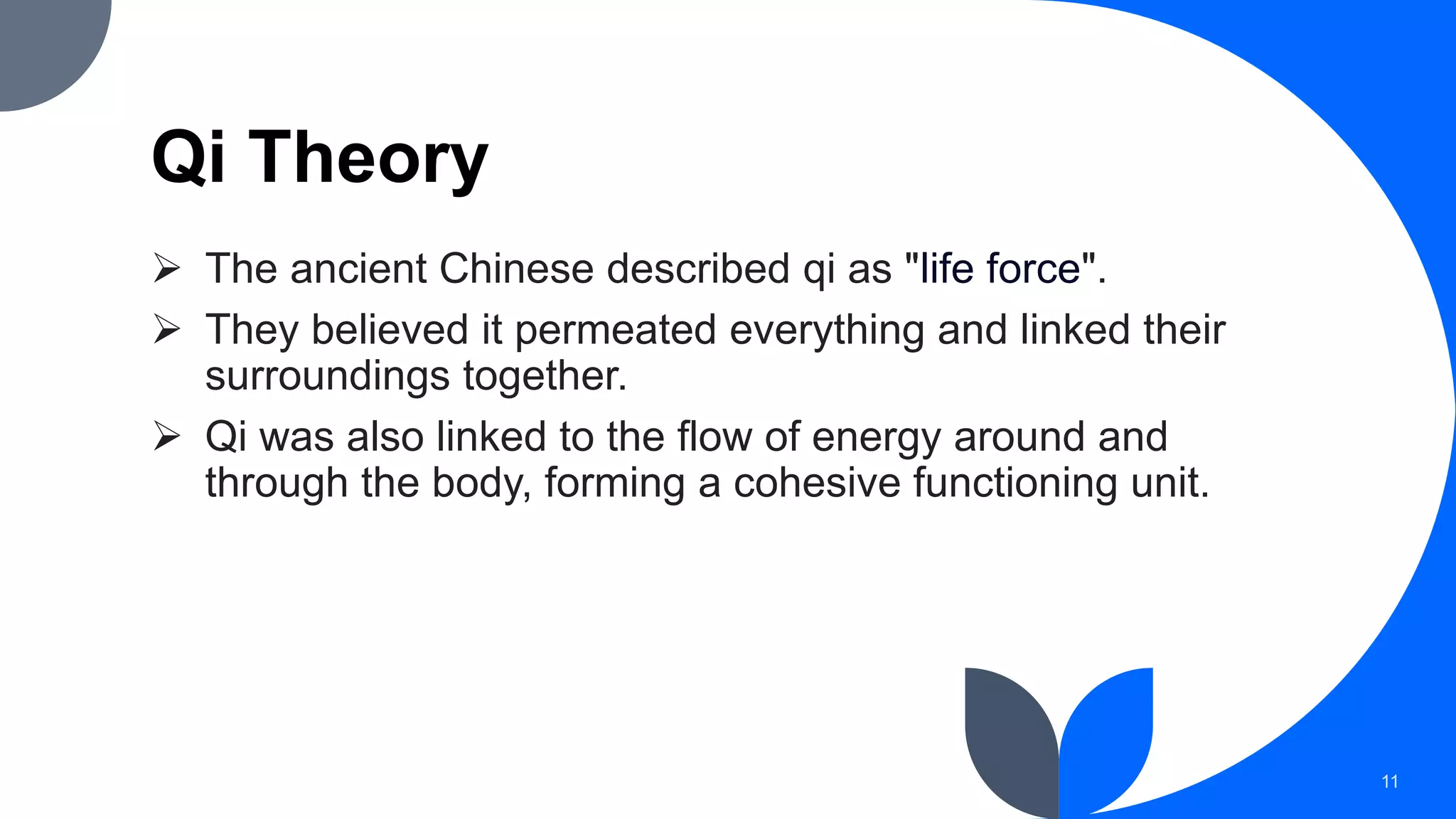 Qi Theory

➢ The ancient Chinese described qi as "life force".

➢ They believed it permeated everything and linked their surroundings together.

➢ Qi was also linked to the flow of energy around and through the body, forming a cohesive functioning unit.

11